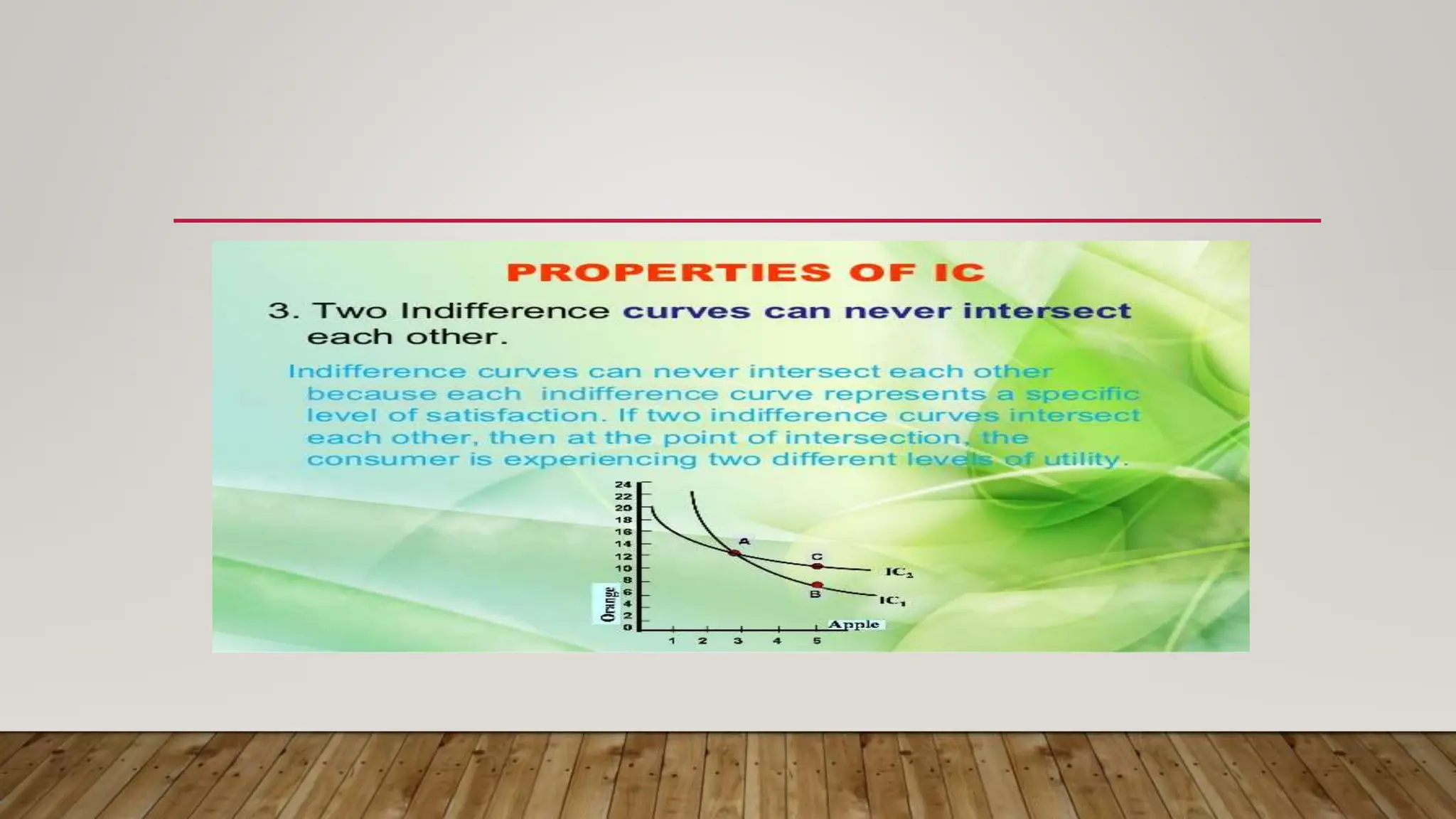 PROPERTIES OF IC

3. Two Indifference curves can never intersect each other.

Indifference curves can never intersect each other because each indifference curve represents a specific level of satisfaction. If two indifference curves intersect each other, then at the point of intersection, the consumer is experiencing two different levels of utility.

24
22
20
18
16
14
12
10
8
6
4
2
0
Orange
A
C
B
$IC_2$
$IC_1$
Apple
1 2 3 4 5